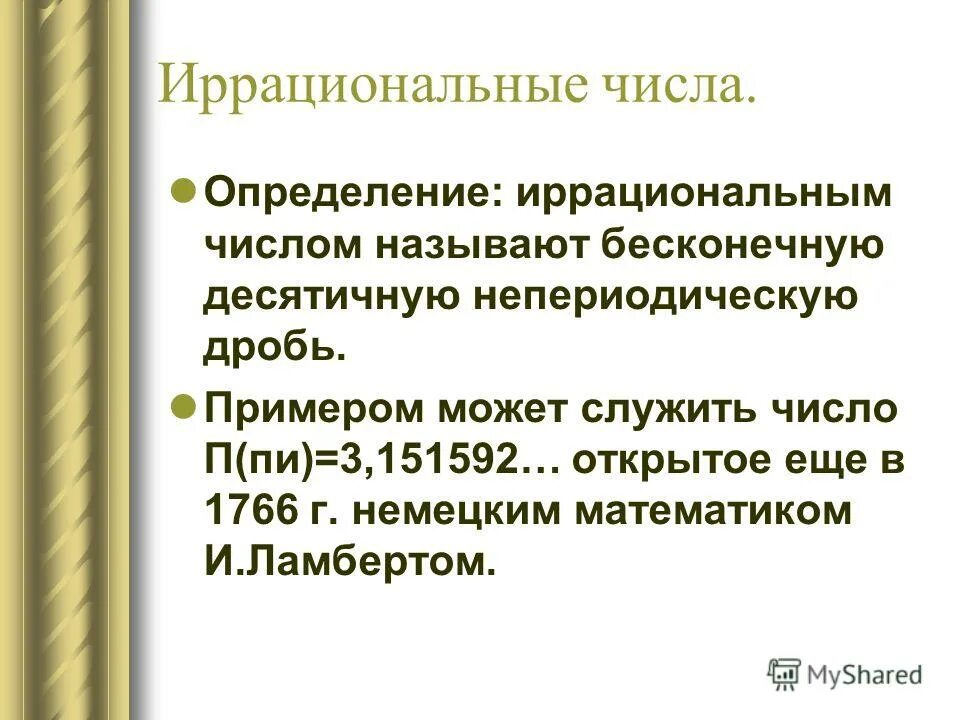 Иррациональные числа.

Определение: иррациональным числом называют бесконечную десятичную непериодическую дробь.

Примером может служить число П(пи)=3,151592… открытое еще в 1766 г. немецким математиком И.Ламбертом.

MyShared